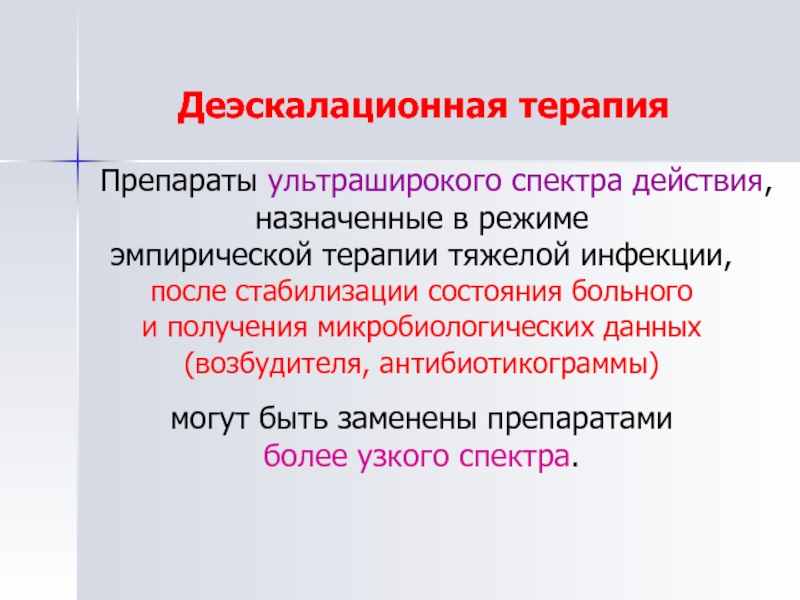 Деэскалационная терапия

Препараты ультраширокого спектра действия, назначенные в режиме эмпирической терапии тяжелой инфекции, после стабилизации состояния больного и получения микробиологических данных (возбудителя, антибиотикограммы)

могут быть заменены препаратами более узкого спектра.